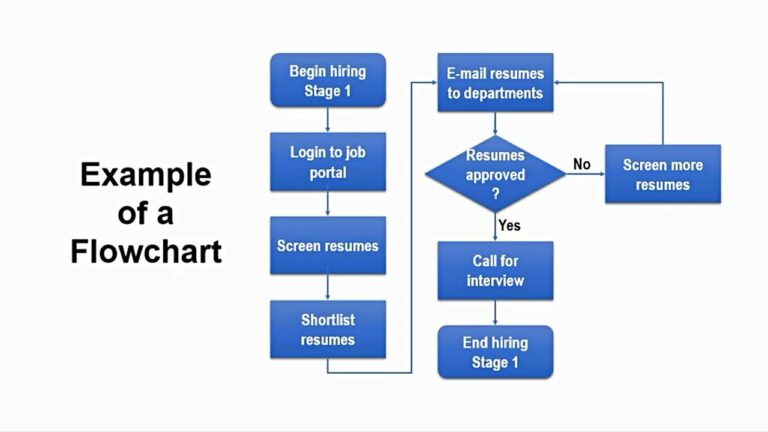 Example of a Flowchart

Begin hiring Stage 1

Login to job portal

Screen resumes

Shortlist resumes

E-mail resumes to departments

Resumes approved ?

No

Screen more resumes

Yes

Call for interview

End hiring Stage 1